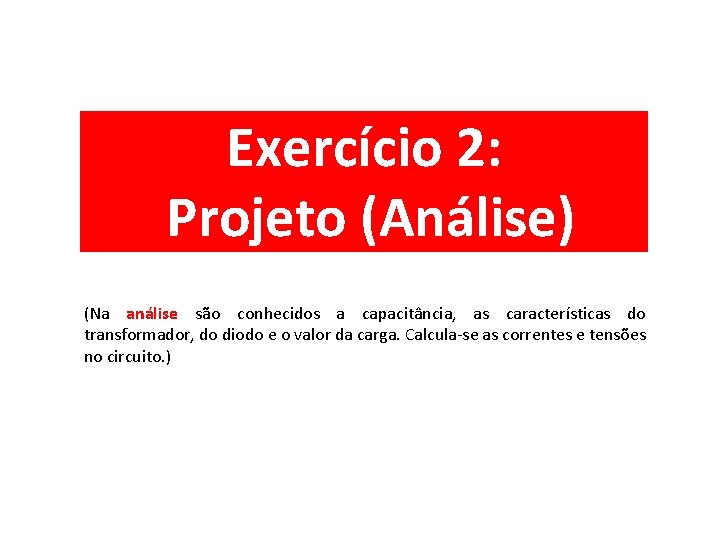 Exercício 2:
Projeto (Análise)

(Na análise são conhecidos a capacitância, as características do transformador, do diodo e o valor da carga. Calcula-se as correntes e tensões no circuito.)